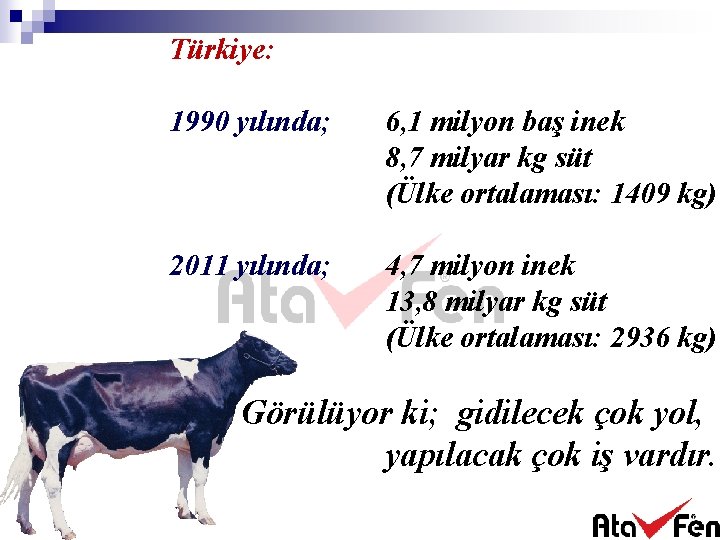 Türkiye:

1990 yılında; 6,1 milyon baş inek
8,7 milyar kg süt
(Ülke ortalaması: 1409 kg)

2011 yılında; 4,7 milyon inek
13,8 milyar kg süt
(Ülke ortalaması: 2936 kg)

AtaFen

Görülüyor ki; gidilecek çok yol, yapılacak çok iş vardır.

AtaFen